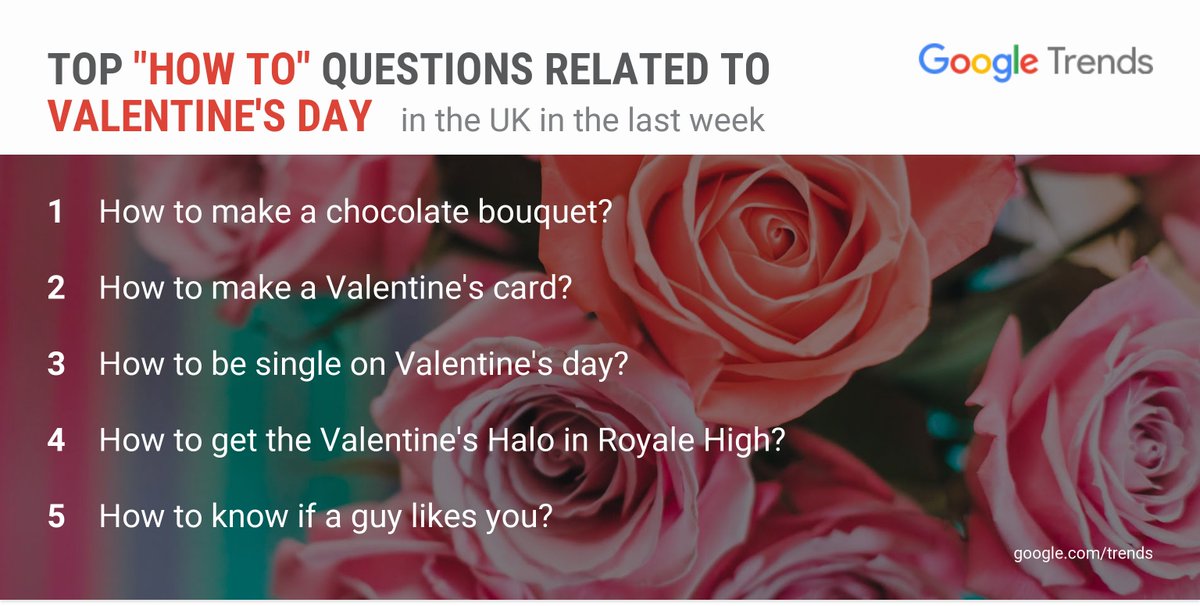 TOP "HOW TO" QUESTIONS RELATED TO VALENTINE'S DAY in the UK in the last week

Google Trends

1 How to make a chocolate bouquet?

2 How to make a Valentine's card?

3 How to be single on Valentine's day?

4 How to get the Valentine's Halo in Royale High?

5 How to know if a guy likes you?

google.com/trends